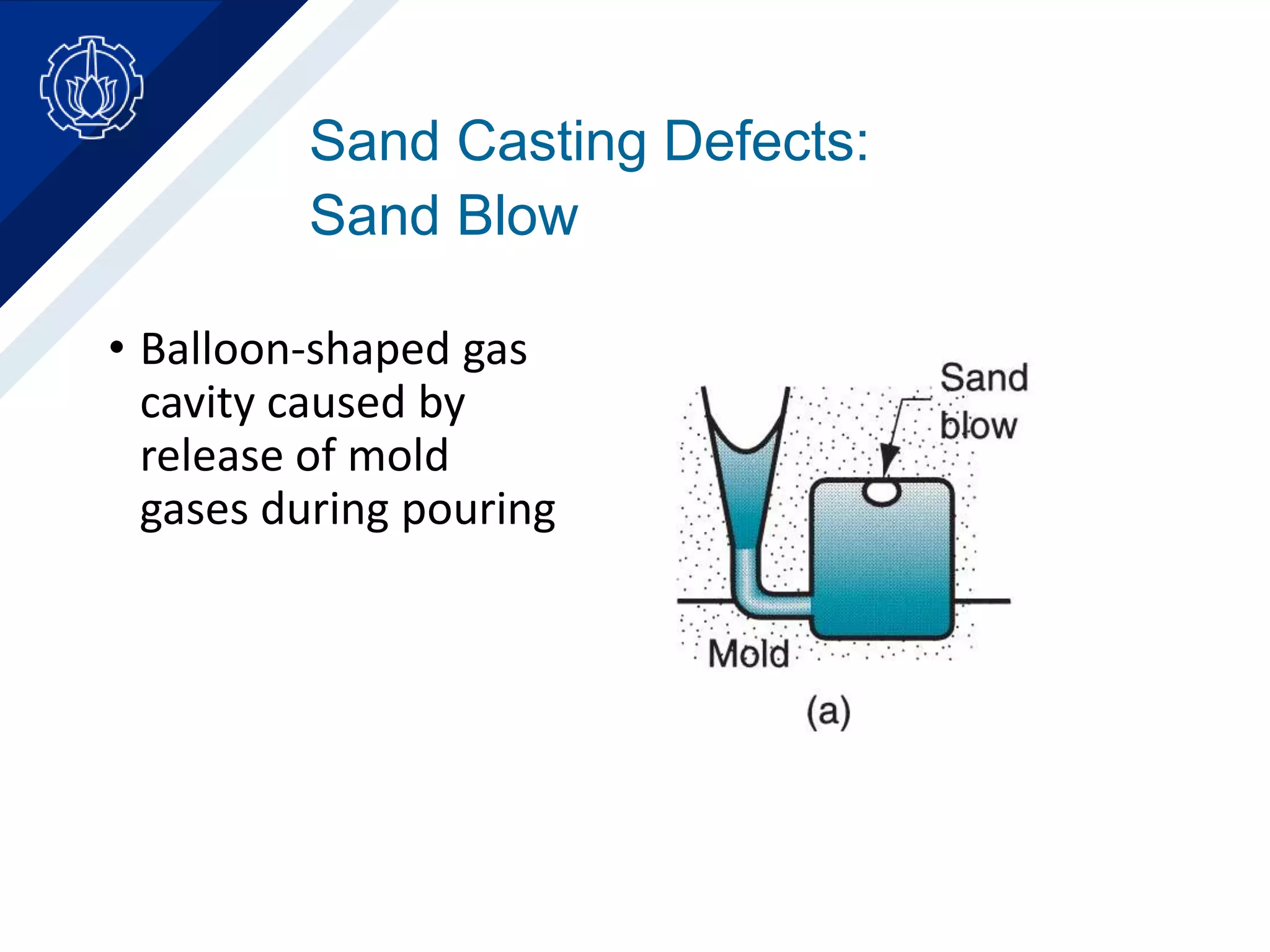 Sand Casting Defects:
Sand Blow

• Balloon-shaped gas cavity caused by release of mold gases during pouring

Sand blow

Mold

(a)